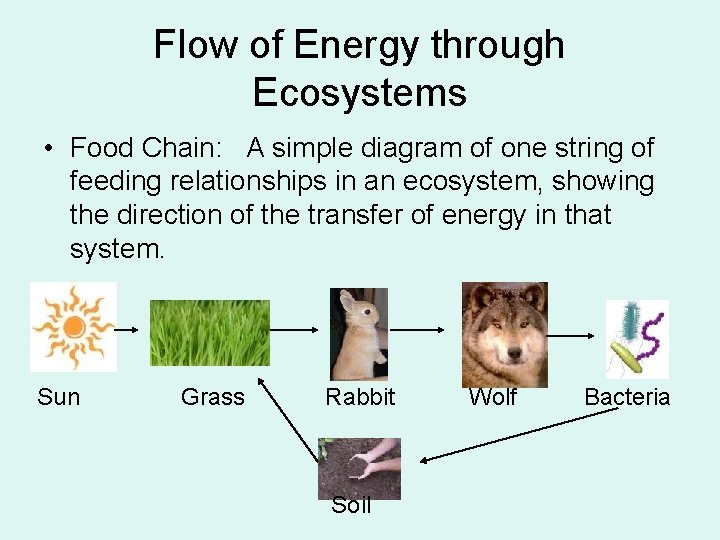 Flow of Energy through Ecosystems

• Food Chain: A simple diagram of one string of feeding relationships in an ecosystem, showing the direction of the transfer of energy in that system.

Sun

Grass

Rabbit

Wolf

Bacteria

Soil